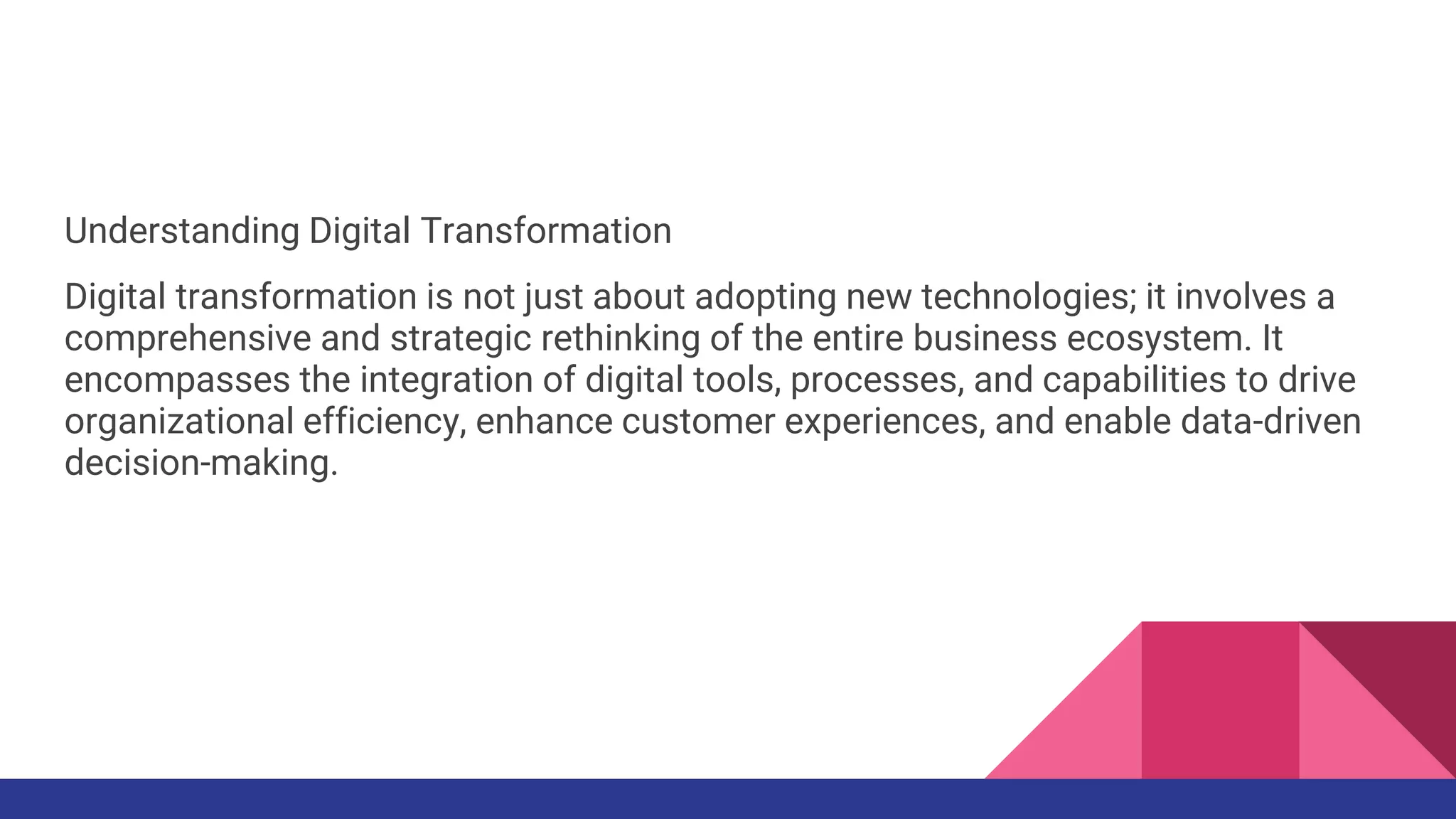 Understanding Digital Transformation

Digital transformation is not just about adopting new technologies; it involves a comprehensive and strategic rethinking of the entire business ecosystem. It encompasses the integration of digital tools, processes, and capabilities to drive organizational efficiency, enhance customer experiences, and enable data-driven decision-making.